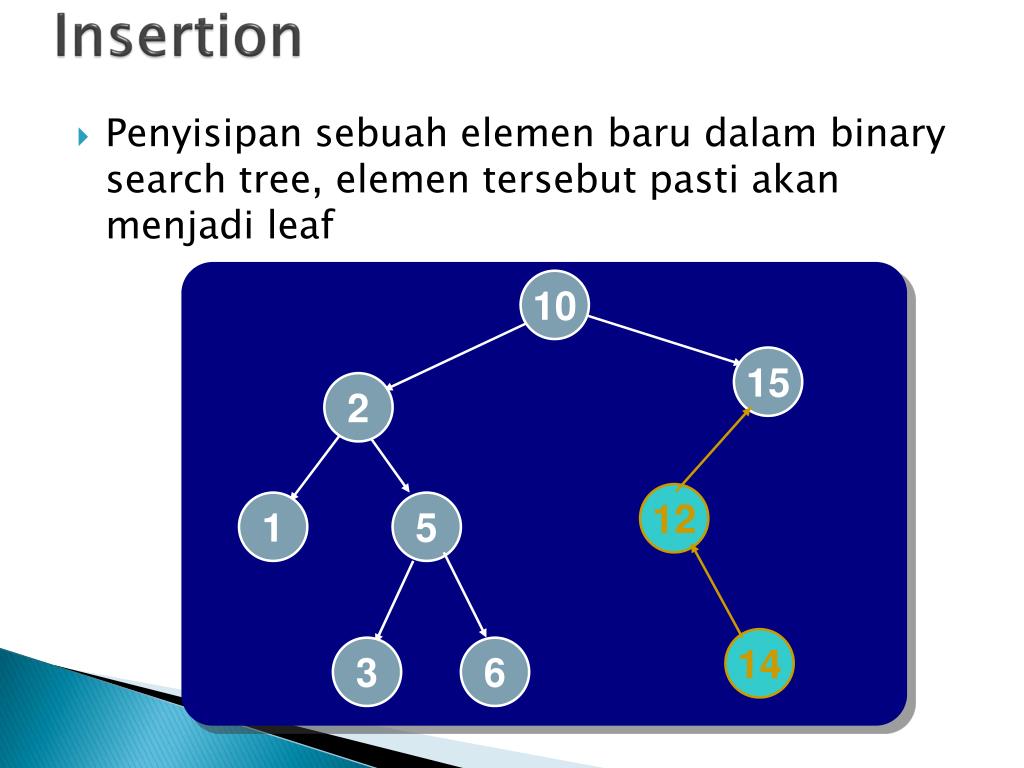 Insertion

Penyisipan sebuah elemen baru dalam binary search tree, elemen tersebut pasti akan menjadi leaf

10
2
15
1
5
12
3
6
14